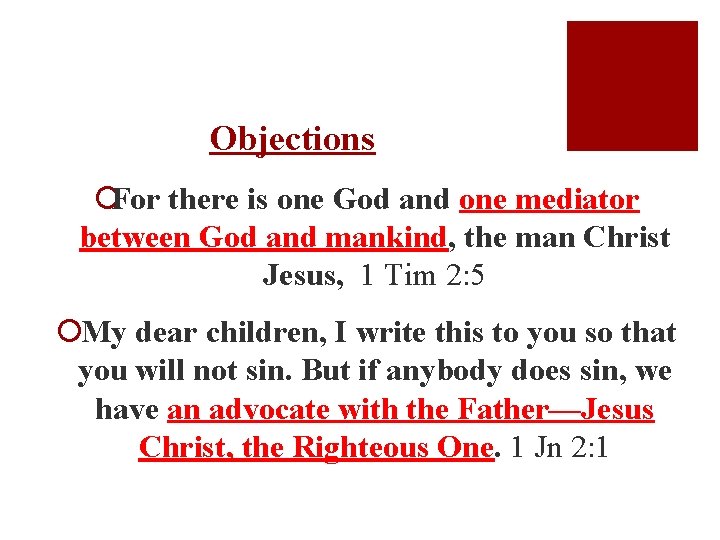 Objections

For there is one God and one mediator between God and mankind, the man Christ Jesus, 1 Tim 2:5

My dear children, I write this to you so that you will not sin. But if anybody does sin, we have an advocate with the Father—Jesus Christ, the Righteous One. 1 Jn 2:1